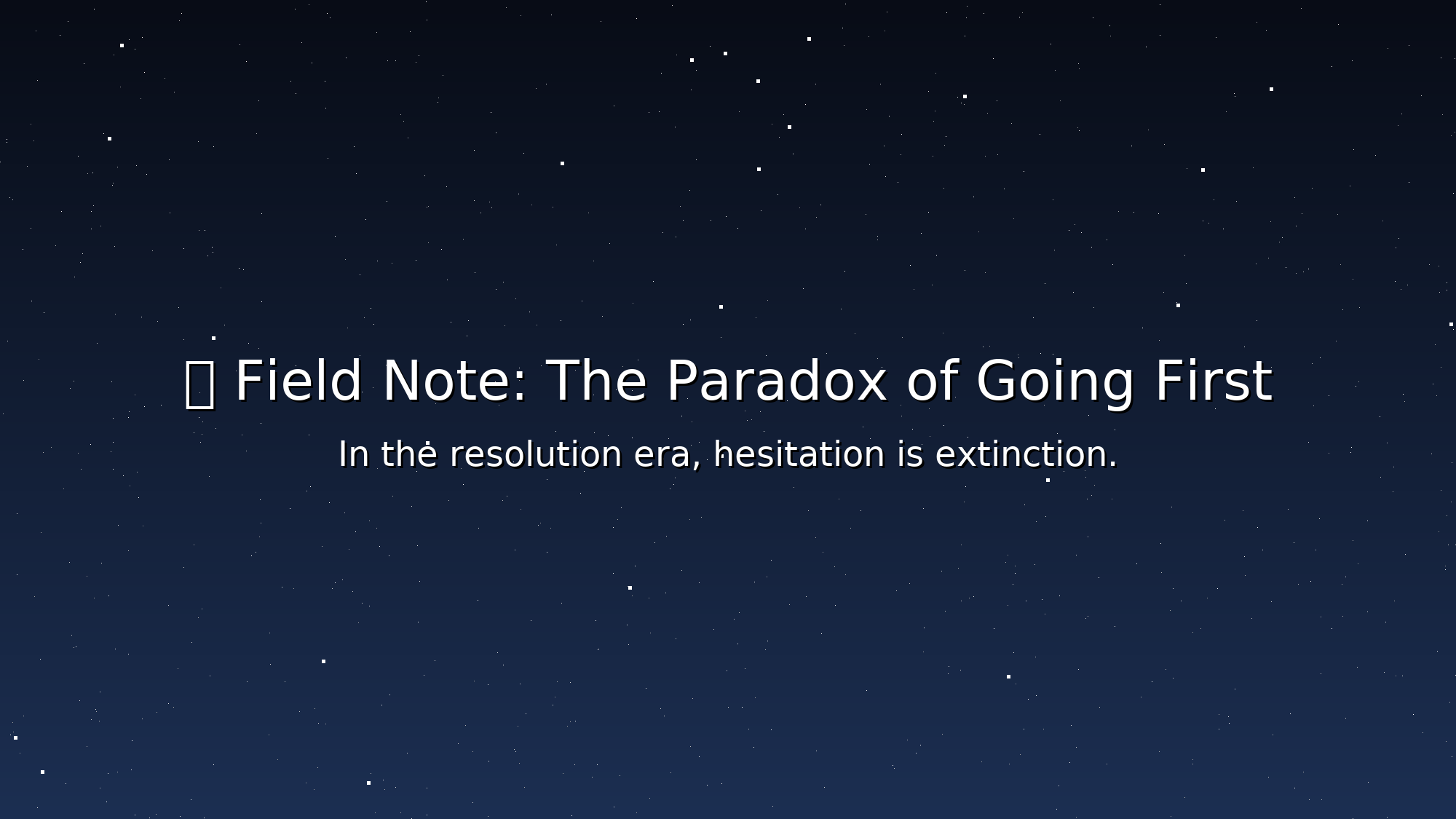 Field Note: The Paradox of Going First

In the resolution era, hesitation is extinction.